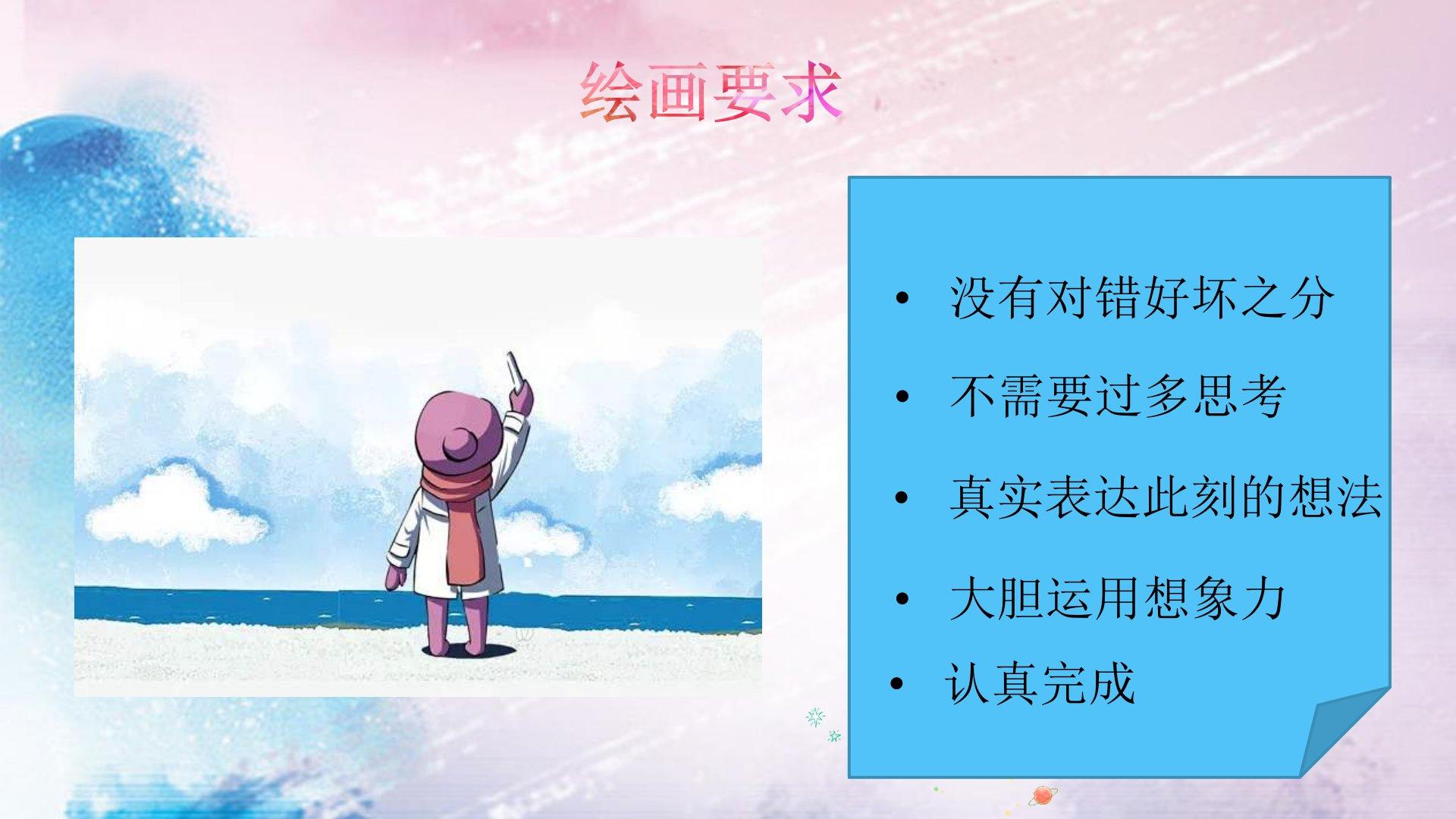 绘画要求

• 没有对错好坏之分
• 不需要过多思考
• 真实表达此刻的想法
• 大胆运用想象力
• 认真完成